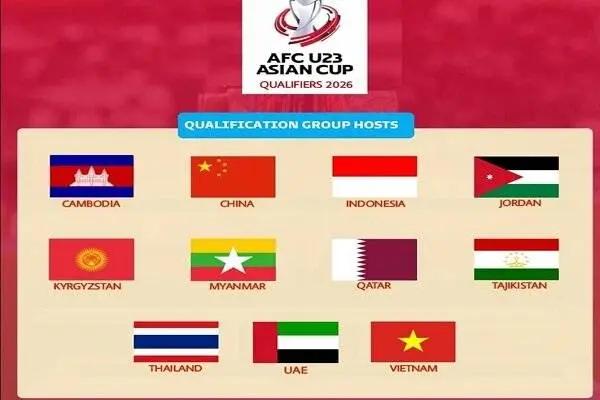 AFC U23 ASIAN CUP
QUALIFIERS 2026

QUALIFICATION GROUP HOSTS

CAMBODIA
CHINA
INDONESIA
JORDAN
KYRGYZSTAN
MYANMAR
QATAR
TAJIKISTAN
THAILAND
UAE
VIETNAM